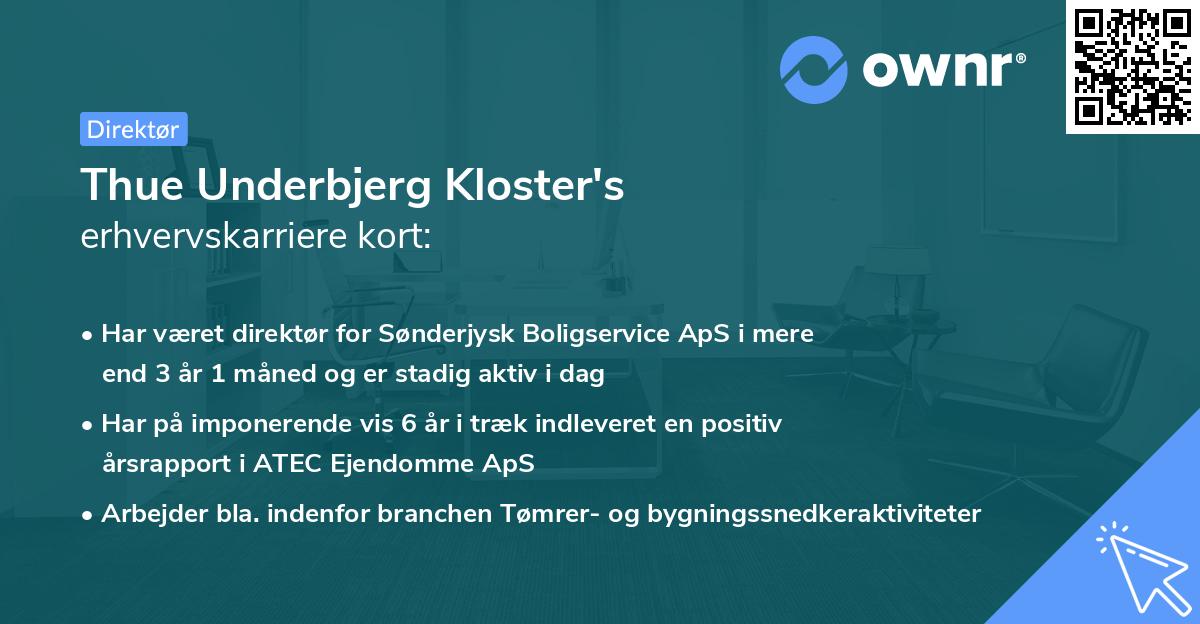 ownr®

Direktør

Thue Underbjerg Kloster's
erhvervskarriere kort:

• Har været direktør for Sønderjysk Boligservice ApS i mere end 3 år 1 måned og er stadig aktiv i dag
• Har på imponerende vis 6 år i træk indleveret en positiv årsrapport i ATEC Ejendomme ApS
• Arbejder bla. indenfor branchen Tømrer- og bygningssnedkeraktiviteter